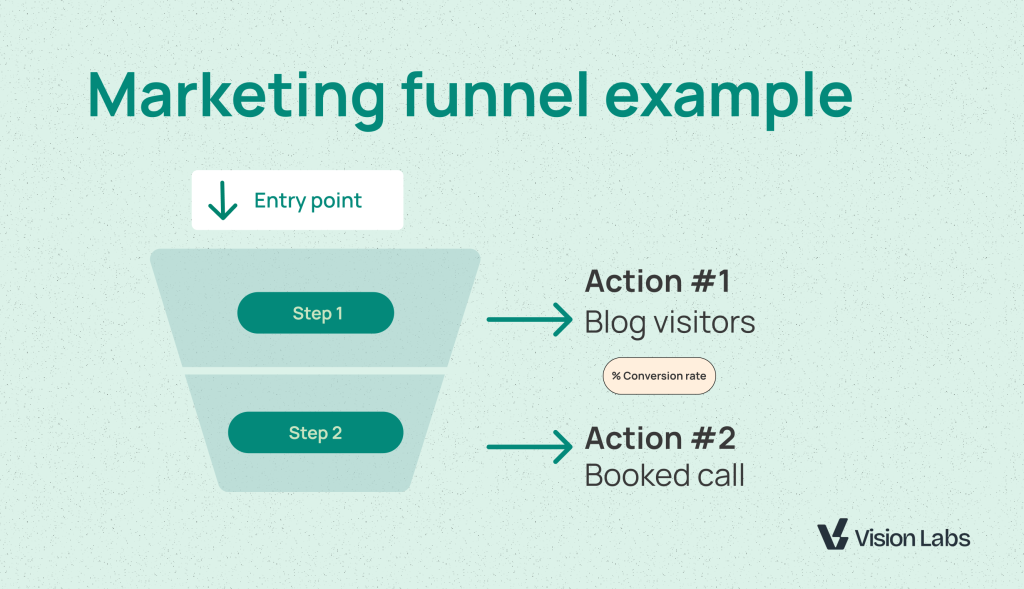 Marketing funnel example

Entry point

Step 1

Action #1
Blog visitors

% Conversion rate

Step 2

Action #2
Booked call

Vision Labs